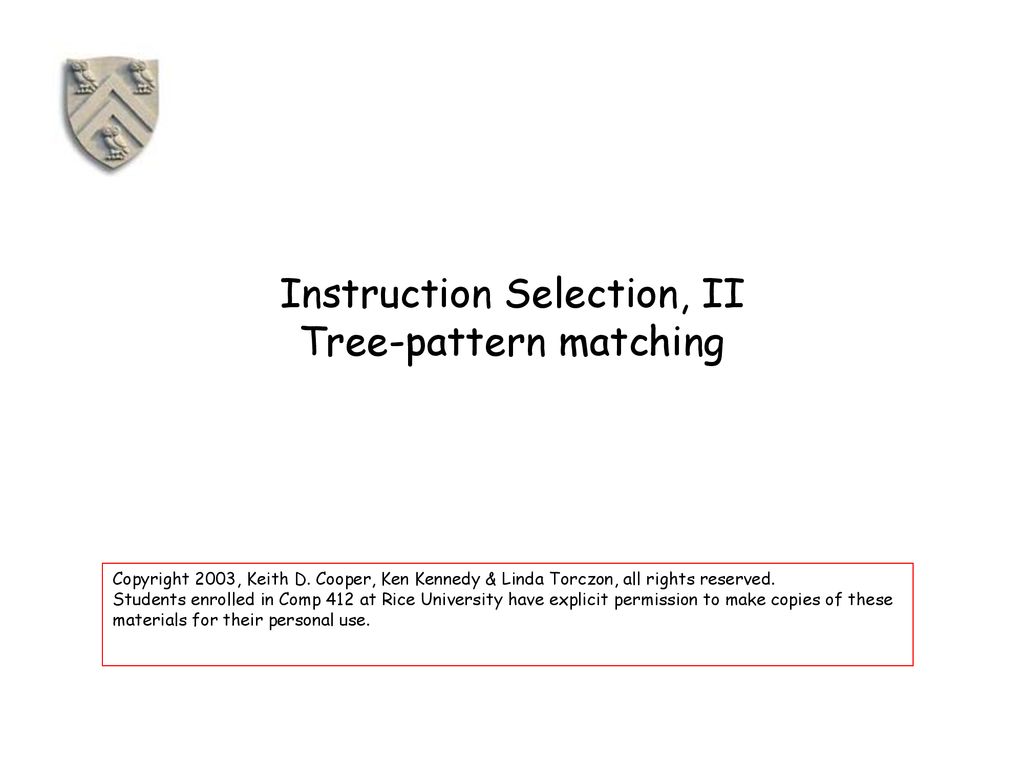 Instruction Selection, II
Tree-pattern matching

Copyright 2003, Keith D. Cooper, Ken Kennedy & Linda Torczon, all rights reserved.
Students enrolled in Comp 412 at Rice University have explicit permission to make copies of these materials for their personal use.